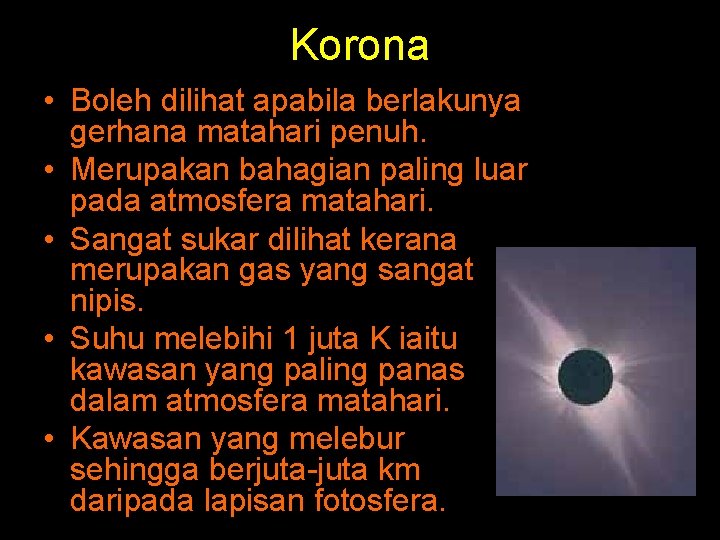 Korona

• Boleh dilihat apabila berlakunya gerhana matahari penuh.
• Merupakan bahagian paling luar pada atmosfera matahari.
• Sangat sukar dilihat kerana merupakan gas yang sangat nipis.
• Suhu melebihi 1 juta K iaitu kawasan yang paling panas dalam atmosfera matahari.
• Kawasan yang melebur sehingga berjuta-juta km daripada lapisan fotosfera.